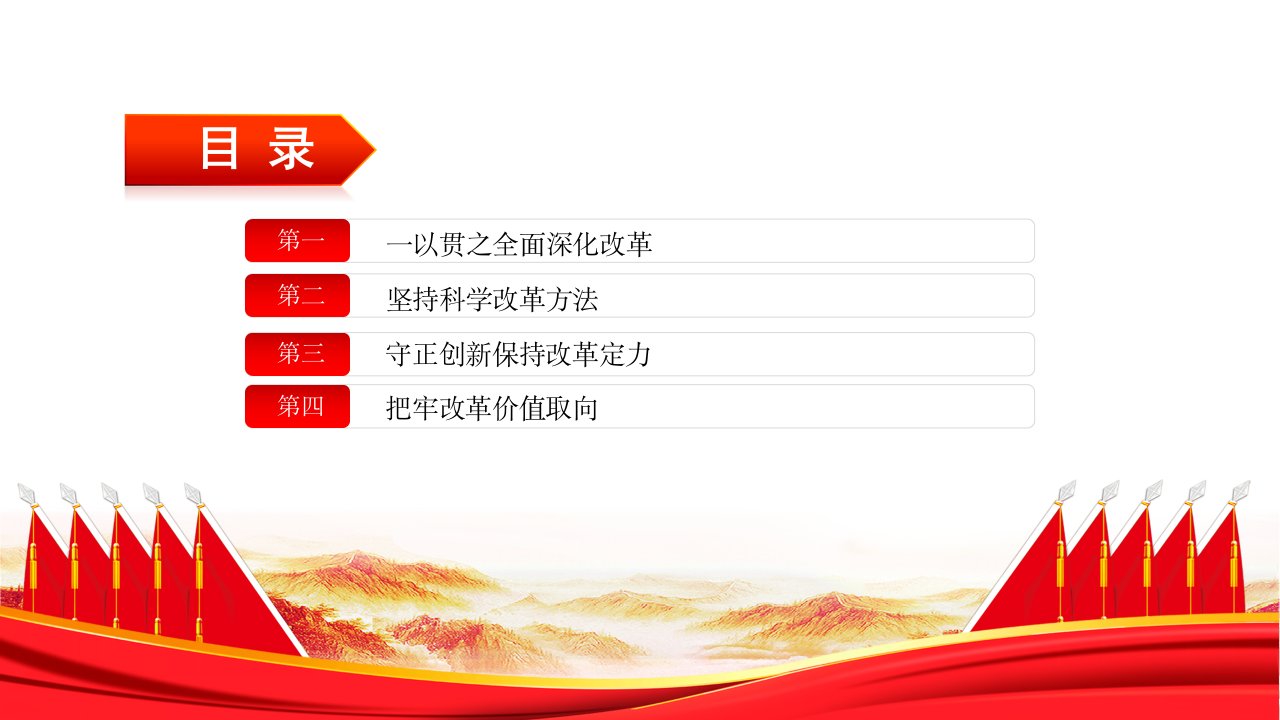 目 录

第一 一以贯之全面深化改革

第二 坚持科学改革方法

第三 守正创新保持改革定力

第四 把牢改革价值取向